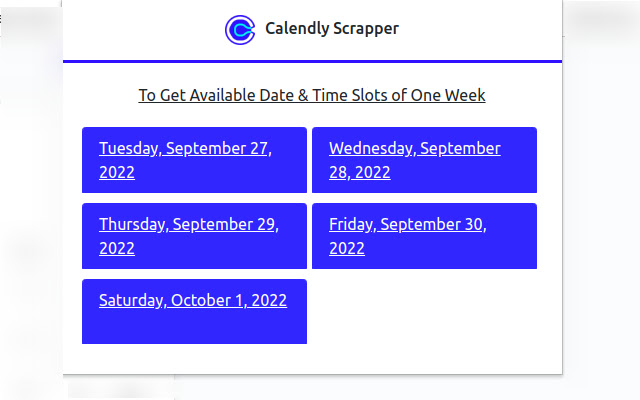 Calendly Scrapper

To Get Available Date & Time Slots of One Week

Tuesday, September 27, 2022

Wednesday, September 28, 2022

Thursday, September 29, 2022

Friday, September 30, 2022

Saturday, October 1, 2022